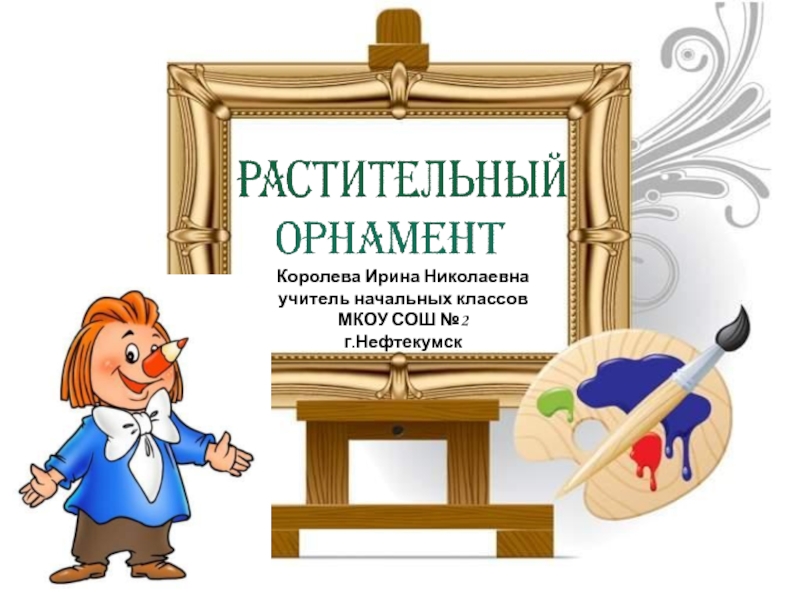 РАСТИТЕЛЬНЫЙ ОРНАМЕНТ

Королева Ирина Николаевна
учитель начальных классов
МКОУ СОШ №2
г.Нефтекумск